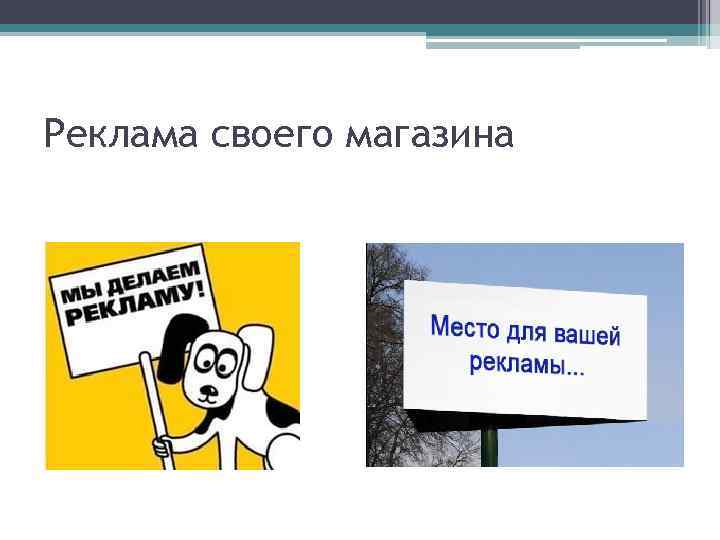 Реклама своего магазина

МЫ ДЕЛАЕМ РЕКЛАМУ!

Место для вашей рекламы...